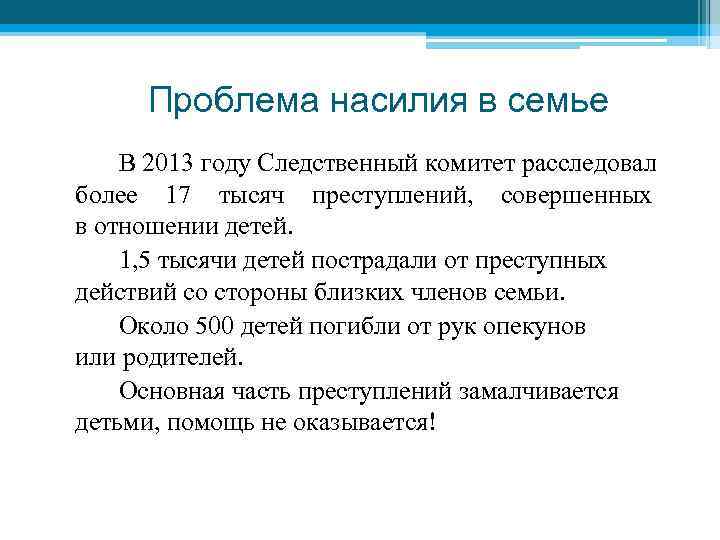 Проблема насилия в семье

В 2013 году Следственный комитет расследовал более 17 тысяч преступлений, совершенных в отношении детей.

1,5 тысячи детей пострадали от преступных действий со стороны близких членов семьи.

Около 500 детей погибли от рук опекунов или родителей.

Основная часть преступлений замалчивается детьми, помощь не оказывается!